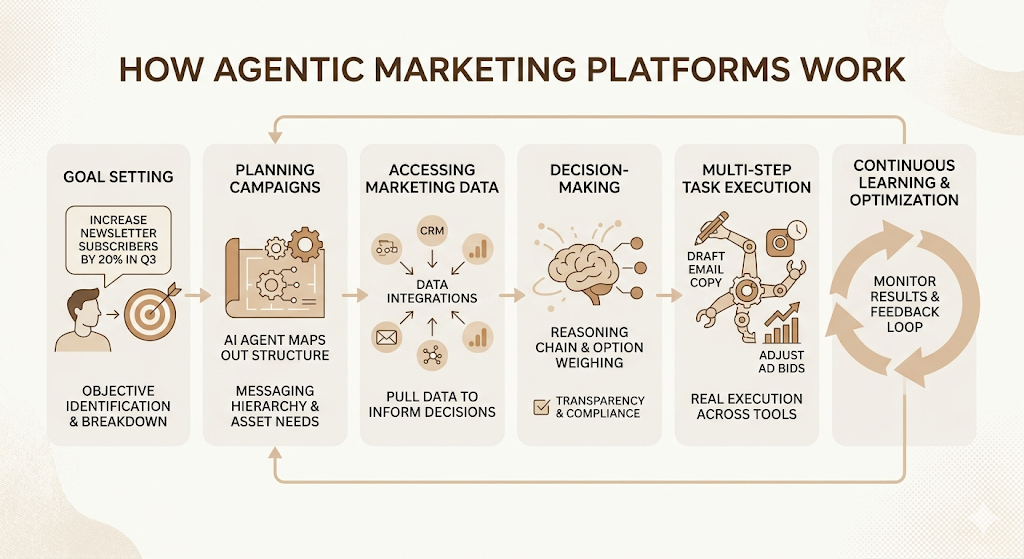 HOW AGENTIC MARKETING PLATFORMS WORK

GOAL SETTING

INCREASE NEWSLETTER SUBSCRIBERS BY 20% IN Q3

OBJECTIVE IDENTIFICATION & BREAKDOWN

PLANNING CAMPAIGNS

AI AGENT MAPS OUT STRUCTURE

MESSAGING HIERARCHY & ASSET NEEDS

ACCESSING MARKETING DATA

CRM

DATA INTEGRATIONS

PULL DATA TO INFORM DECISIONS

DECISION-MAKING

REASONING CHAIN & OPTION WEIGHING

TRANSPARENCY & COMPLIANCE

MULTI-STEP TASK EXECUTION

DRAFT EMAIL COPY

ADJUST AD BIDS

REAL EXECUTION ACROSS TOOLS

CONTINUOUS LEARNING & OPTIMIZATION

MONITOR RESULTS & FEEDBACK LOOP